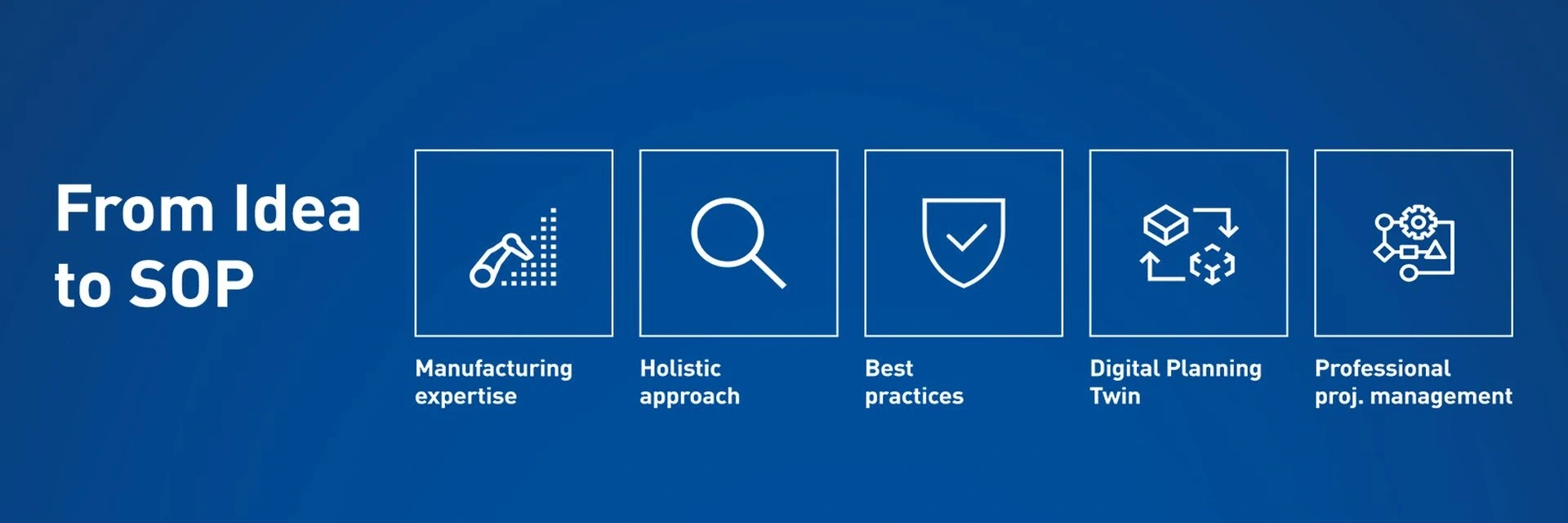 From Idea to SOP

Manufacturing expertise

Holistic approach

Best practices

Digital Planning Twin

Professional proj. management